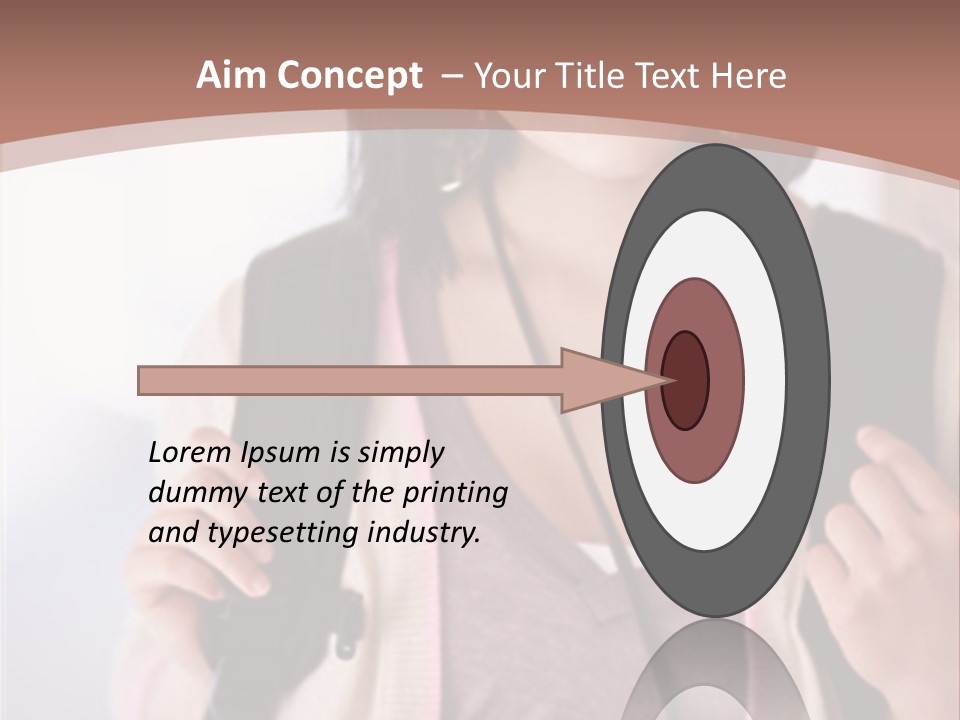 Aim Concept – Your Title Text Here

Lorem Ipsum is simply dummy text of the printing and typesetting industry.